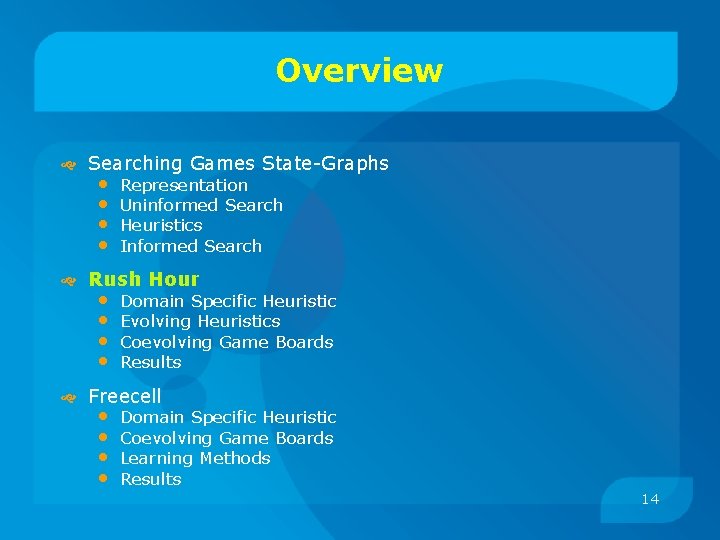 Overview

Searching Games State-Graphs
- Representation
- Uninformed Search
- Heuristics
- Informed Search

Rush Hour
- Domain Specific Heuristic
- Evolving Heuristics
- Coevolving Game Boards
- Results

Freecell
- Domain Specific Heuristic
- Coevolving Game Boards
- Learning Methods
- Results

14